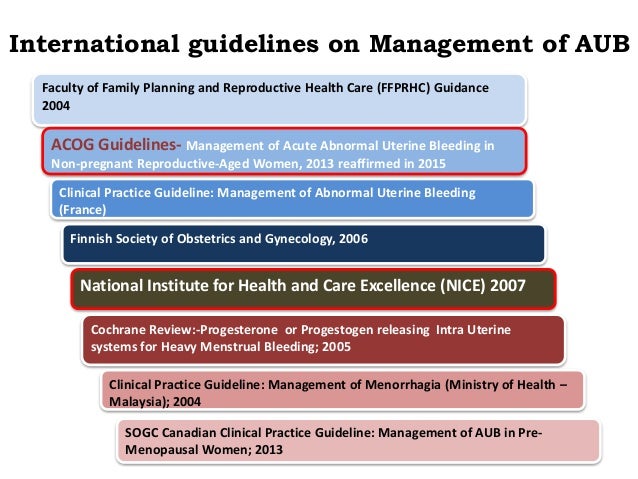 International guidelines on Management of AUB

Faculty of Family Planning and Reproductive Health Care (FFPRHC) Guidance 2004

ACOG Guidelines- Management of Acute Abnormal Uterine Bleeding in Non-pregnant Reproductive-Aged Women, 2013 reaffirmed in 2015

Clinical Practice Guideline: Management of Abnormal Uterine Bleeding (France)

Finnish Society of Obstetrics and Gynecology, 2006

National Institute for Health and Care Excellence (NICE) 2007

Cochrane Review:-Progesterone or Progestogen releasing Intra Uterine systems for Heavy Menstrual Bleeding; 2005

Clinical Practice Guideline: Management of Menorrhagia (Ministry of Health – Malaysia); 2004

SOGC Canadian Clinical Practice Guideline: Management of AUB in Pre-Menopausal Women; 2013